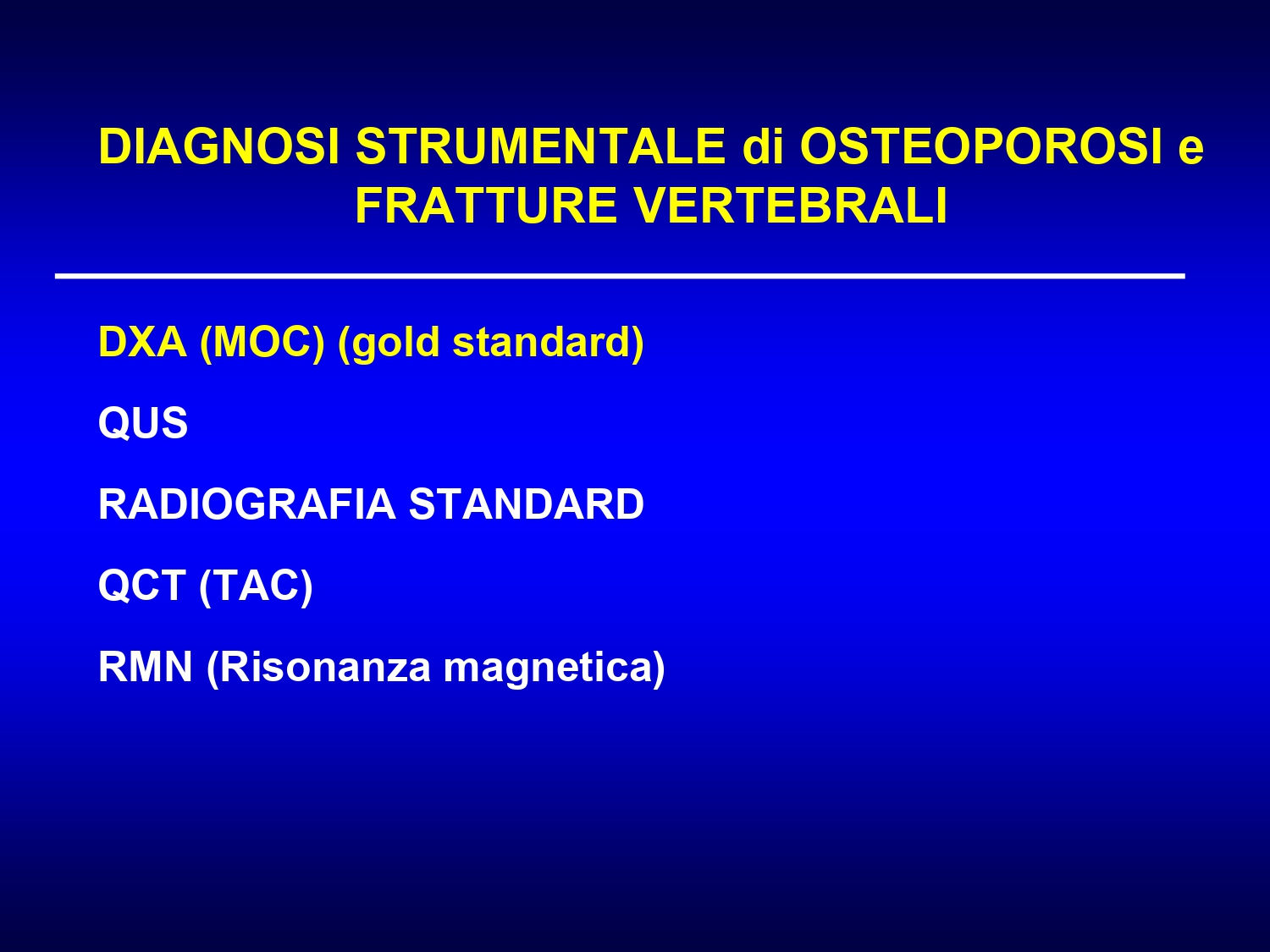 DIAGNOSI STRUMENTALE di OSTEOPOROSI e FRATTURE VERTEBRALI

DXA (MOC) (gold standard)

QUS

RADIOGRAFIA STANDARD

QCT (TAC)

RMN (Risonanza magnetica)